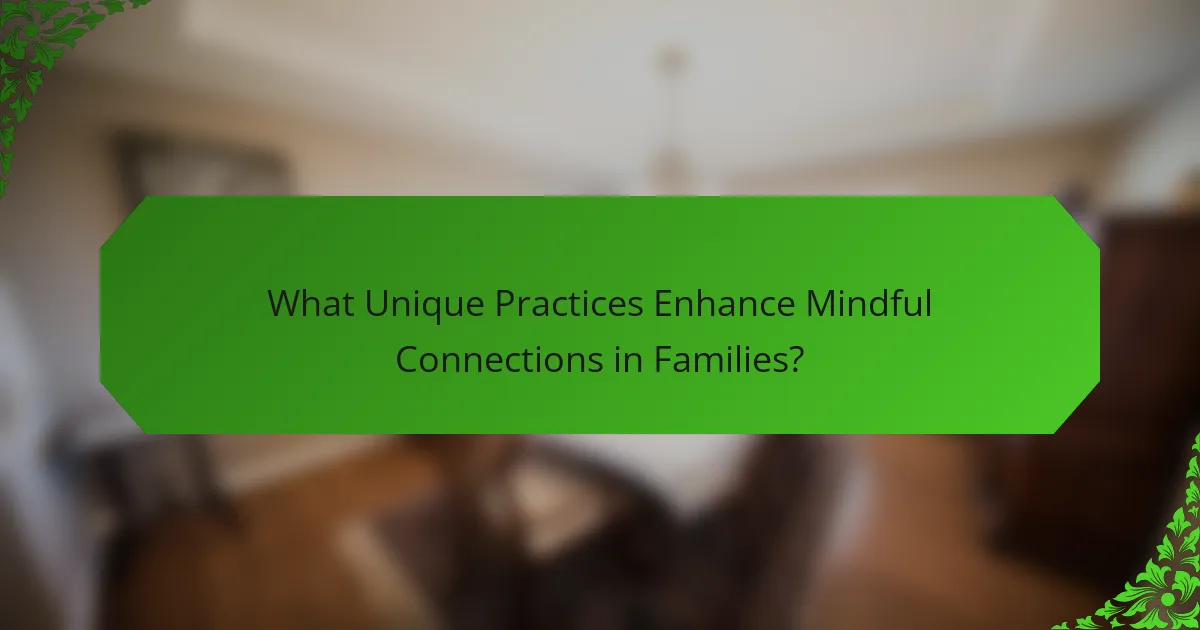 What Unique Practices Enhance Mindful Connections in Families?